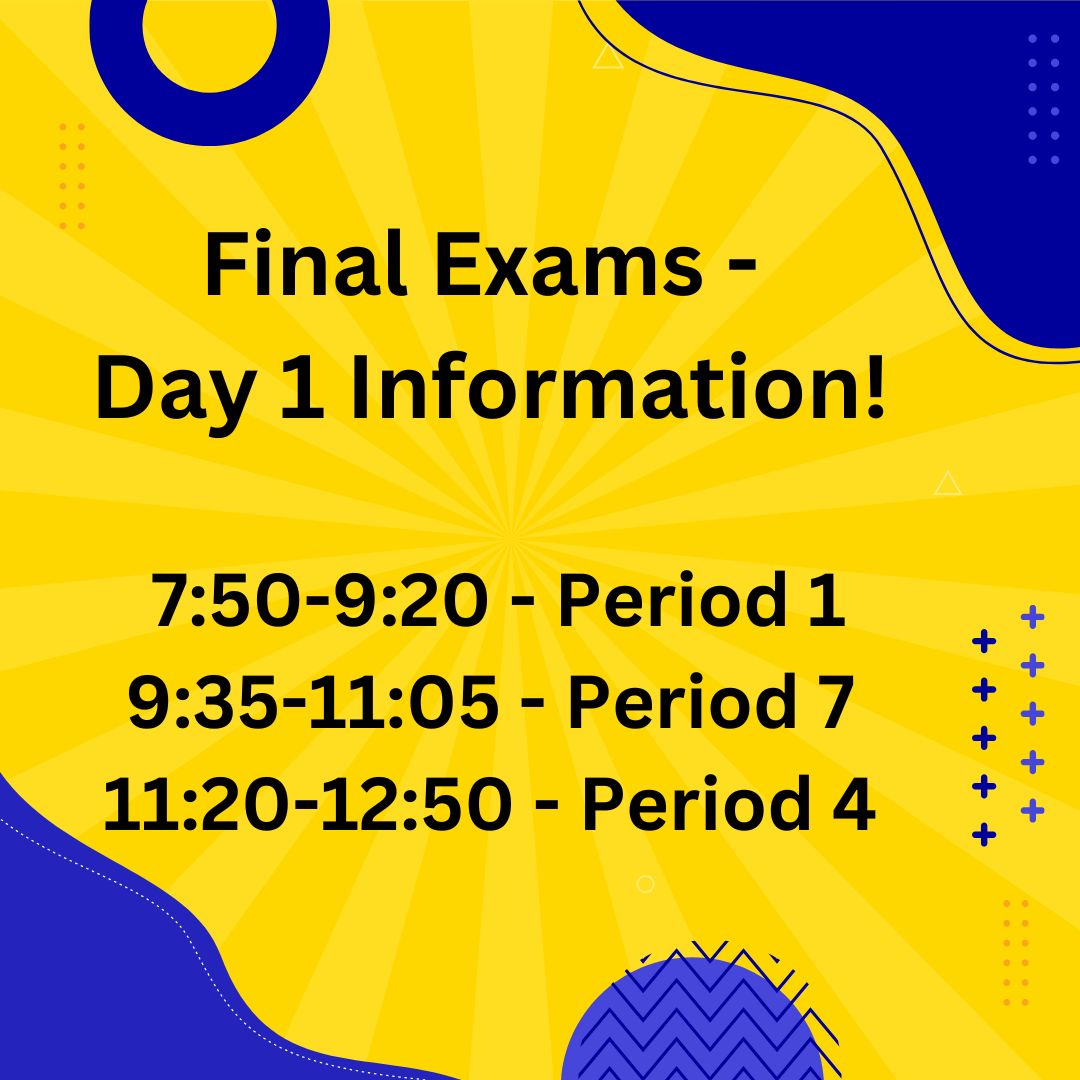 Final Exams -
Day 1 Information!

7:50-9:20 - Period 1
9:35-11:05 - Period 7
11:20-12:50 - Period 4